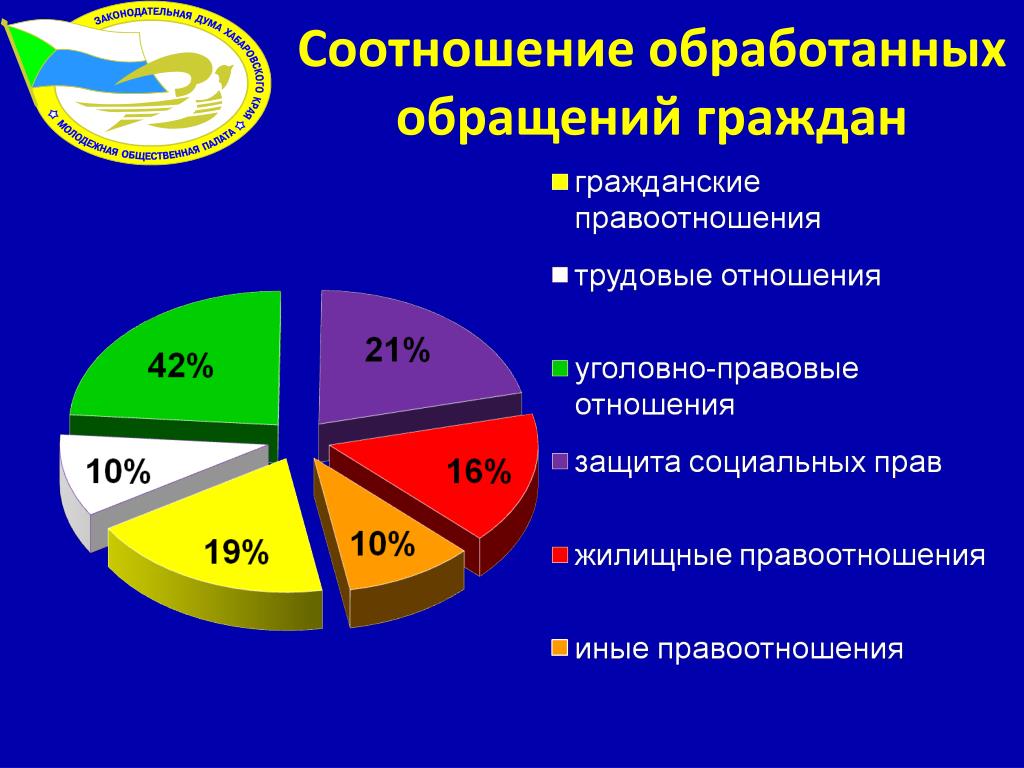 ЗАКОНОДАТЕЛЬНАЯ ДУМА ХАБАРОВСКОГО КРАЯ
МОЛОДЕЖНАЯ ОБЩЕСТВЕННАЯ ПАЛАТА

Соотношение обработанных обращений граждан

42%
21%
10%
16%
19%
10%

гражданские правоотношения
трудовые отношения
уголовно-правовые отношения
защита социальных прав
жилищные правоотношения
иные правоотношения